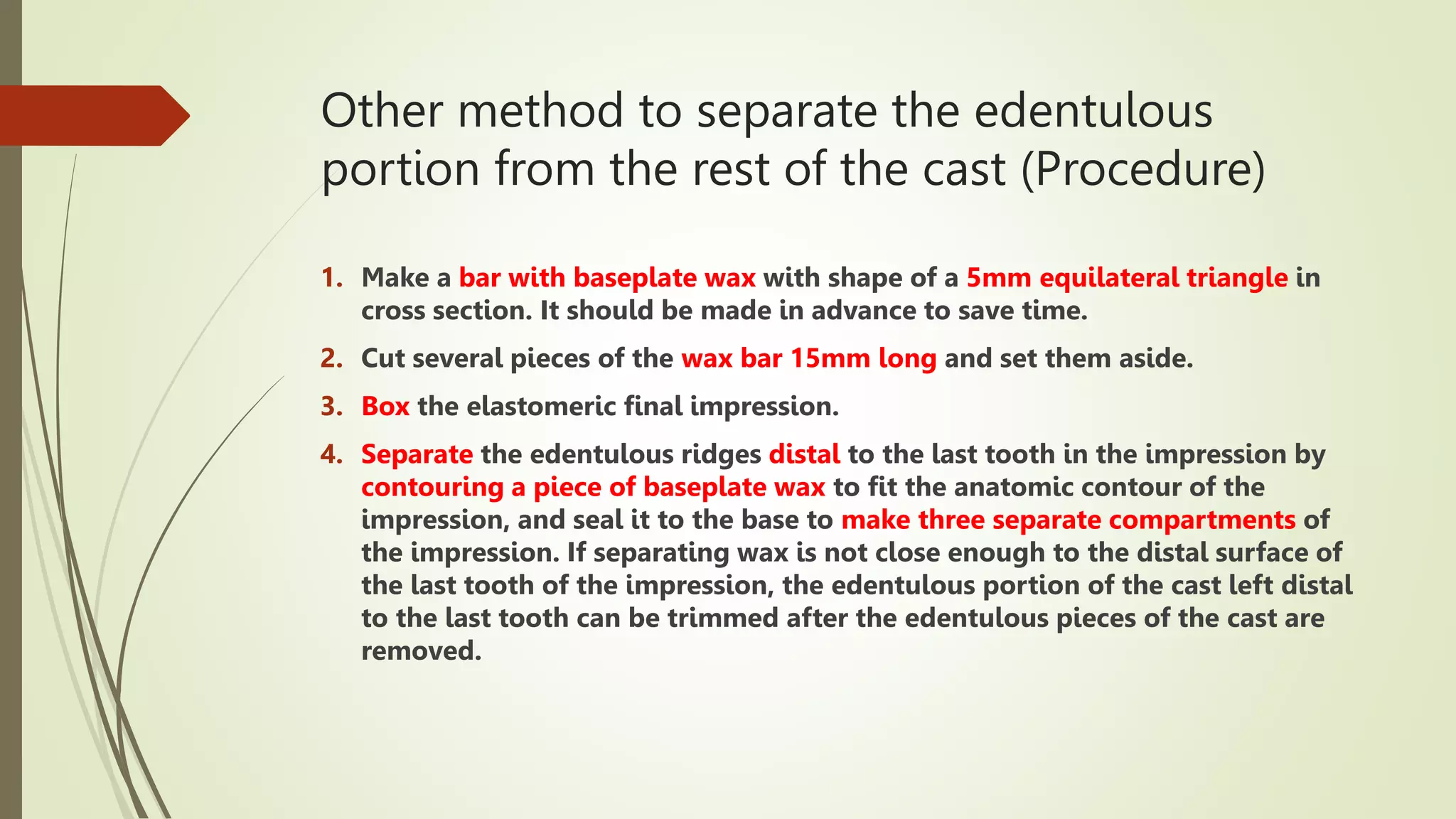 Other method to separate the edentulous portion from the rest of the cast (Procedure)

1. Make a bar with baseplate wax with shape of a 5mm equilateral triangle in cross section. It should be made in advance to save time.

2. Cut several pieces of the wax bar 15mm long and set them aside.

3. Box the elastomeric final impression.

4. Separate the edentulous ridges distal to the last tooth in the impression by contouring a piece of baseplate wax to fit the anatomic contour of the impression, and seal it to the base to make three separate compartments of the impression. If separating wax is not close enough to the distal surface of the last tooth of the impression, the edentulous portion of the cast left distal to the last tooth can be trimmed after the edentulous pieces of the cast are removed.